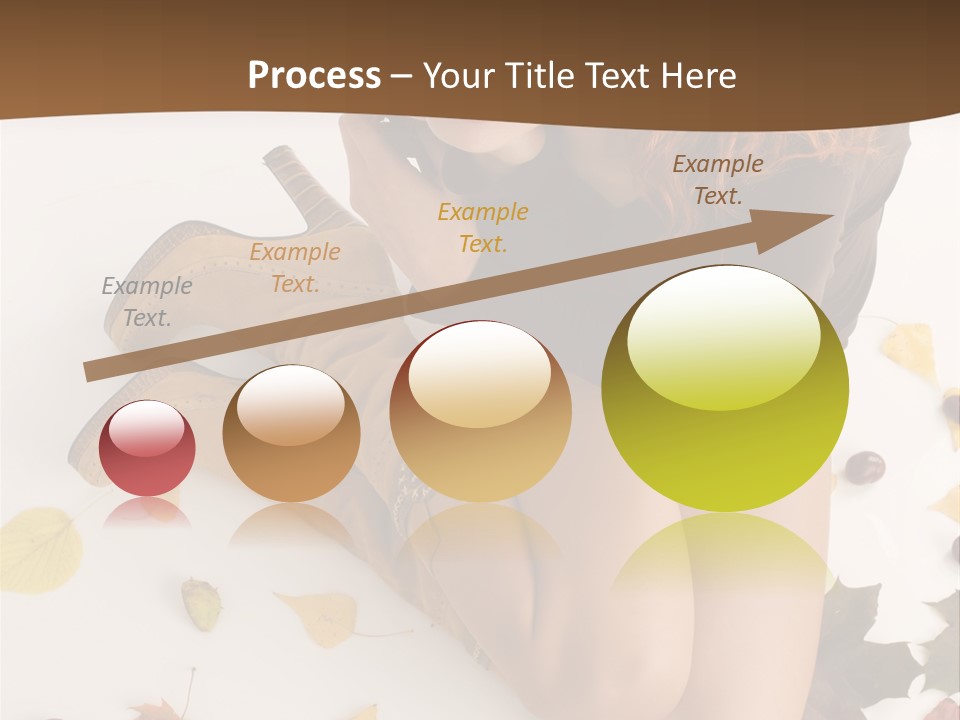 Process – Your Title Text Here

Example Text.

Example Text.

Example Text.

Example Text.